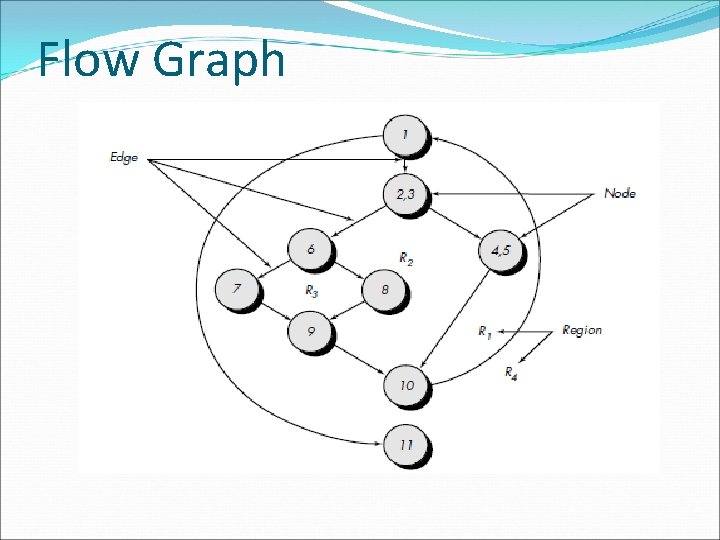 Flow Graph

Edge

1

2,3

Node

6

$R_2$

4,5

7

$R_3$

8

9

$R_1$

Region

$R_4$

10

11